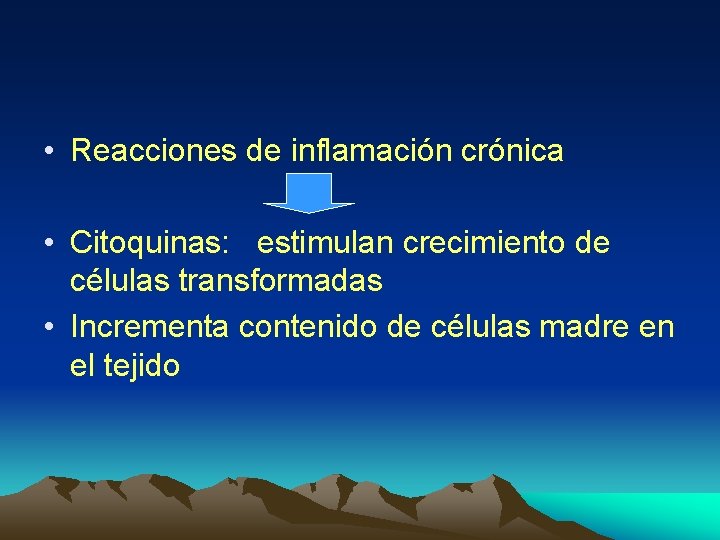 • Reacciones de inflamación crónica

• Citoquinas: estimulan crecimiento de células transformadas

• Incrementa contenido de células madre en el tejido